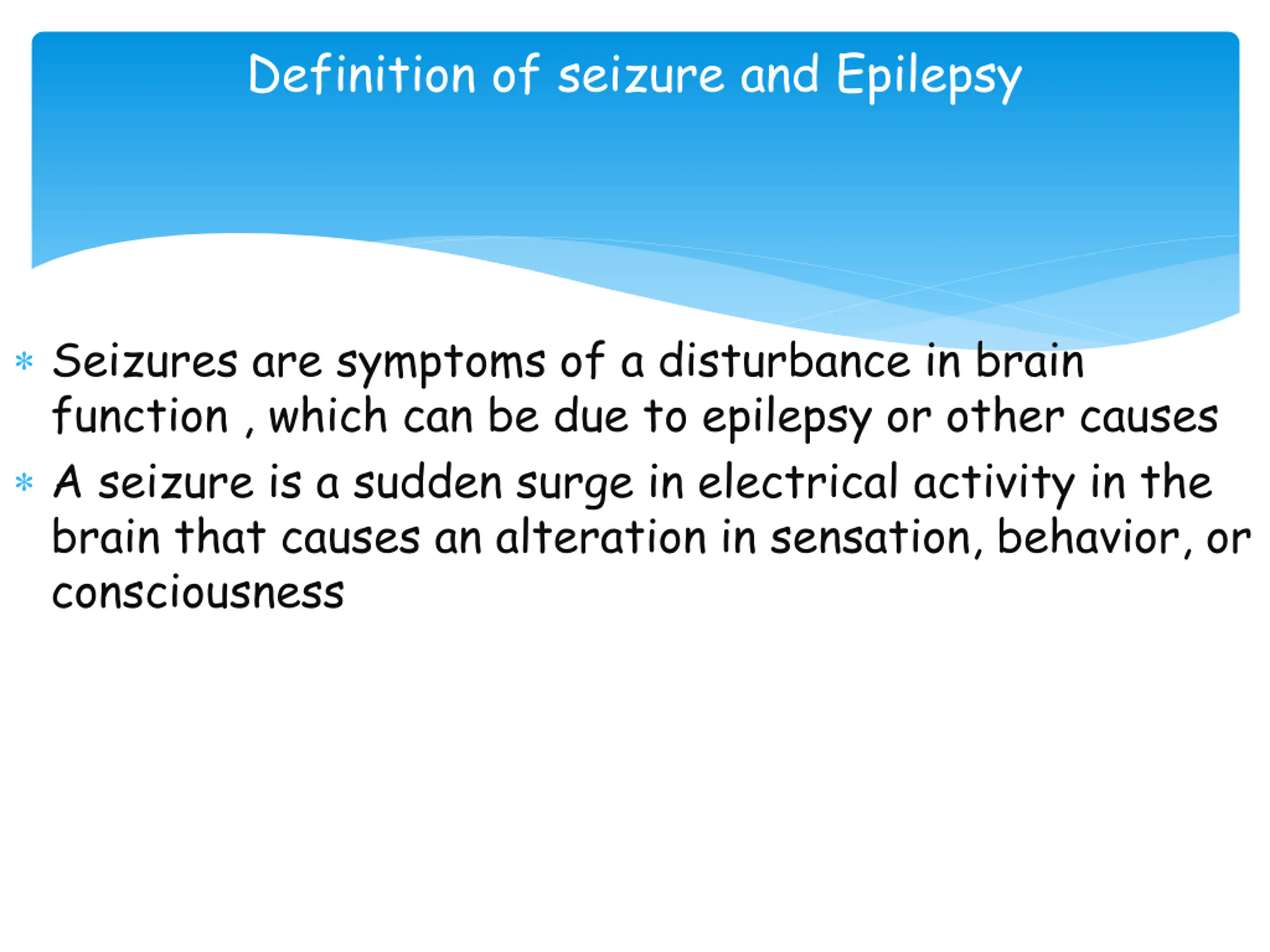 Definition of seizure and Epilepsy

* Seizures are symptoms of a disturbance in brain function , which can be due to epilepsy or other causes
* A seizure is a sudden surge in electrical activity in the brain that causes an alteration in sensation, behavior, or consciousness